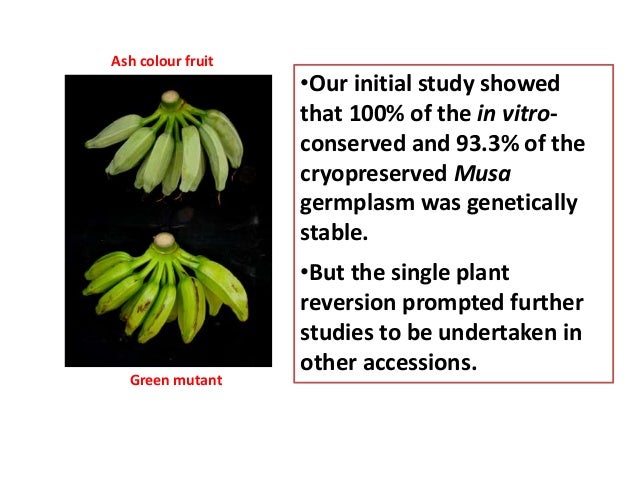 Ash colour fruit

Green mutant

•Our initial study showed that 100% of the in vitro-conserved and 93.3% of the cryopreserved Musa germplasm was genetically stable.

•But the single plant reversion prompted further studies to be undertaken in other accessions.